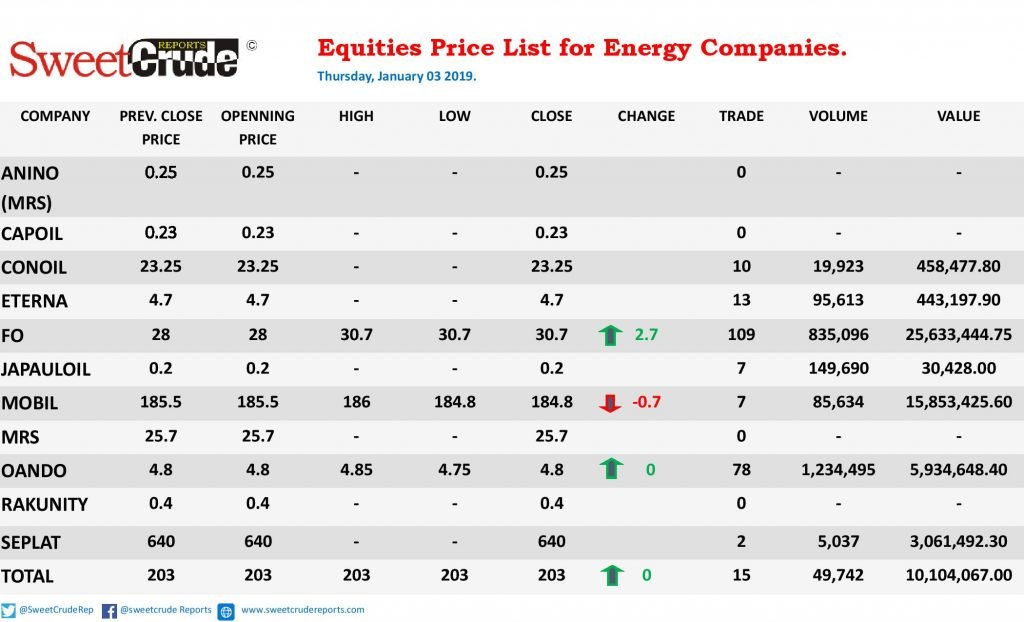 SweetCrude REPORTS ©

Equities Price List for Energy Companies.

Thursday, January 03 2019.

| COMPANY | PREV. CLOSE PRICE | OPENNING PRICE | HIGH | LOW | CLOSE | CHANGE | TRADE | VOLUME | VALUE |
|---|---|---|---|---|---|---|---|---|---|
| ANINO (MRS) | 0.25 | 0.25 | - | - | 0.25 | | 0 | - | - |
| CAPOIL | 0.23 | 0.23 | - | - | 0.23 | | 0 | - | - |
| CONOIL | 23.25 | 23.25 | - | - | 23.25 | | 10 | 19,923 | 458,477.80 |
| ETERNA | 4.7 | 4.7 | - | - | 4.7 | | 13 | 95,613 | 443,197.90 |
| FO | 28 | 28 | 30.7 | 30.7 | 30.7 | 2.7 | 109 | 835,096 | 25,633,444.75 |
| JAPAULOIL | 0.2 | 0.2 | - | - | 0.2 | | 7 | 149,690 | 30,428.00 |
| MOBIL | 185.5 | 185.5 | 186 | 184.8 | 184.8 | -0.7 | 7 | 85,634 | 15,853,425.60 |
| MRS | 25.7 | 25.7 | - | - | 25.7 | | 0 | - | - |
| OANDO | 4.8 | 4.8 | 4.85 | 4.75 | 4.8 | 0 | 78 | 1,234,495 | 5,934,648.40 |
| RAKUNITY | 0.4 | 0.4 | - | - | 0.4 | | 0 | - | - |
| SEPLAT | 640 | 640 | - | - | 640 | | 2 | 5,037 | 3,061,492.30 |
| TOTAL | 203 | 203 | 203 | 203 | 203 | 0 | 15 | 49,742 | 10,104,067.00 |

@SweetCrudeRep @sweetcrude Reports www.sweetcrudereports.com